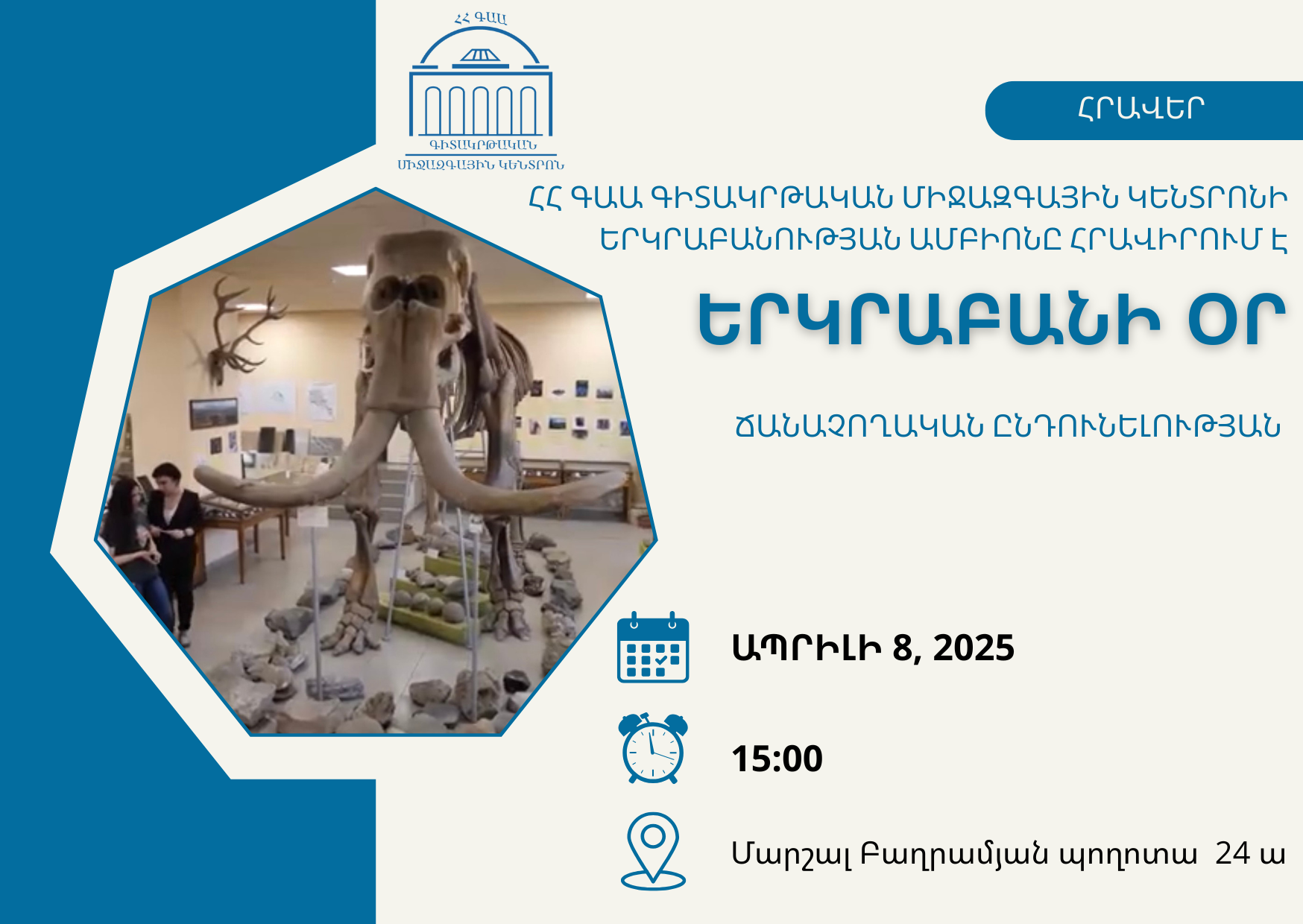 ՀՀ ԳԱԱ
ԳԻՏԱԿՐԹԱԿԱՆ
ՄԻՋԱԶԳԱՅԻՆ ԿԵՆՏՐՈՆ

ՀՐԱՎԵՐ

ՀՀ ԳԱԱ ԳԻՏԱԿՐԹԱԿԱՆ ՄԻՋԱԶԳԱՅԻՆ ԿԵՆՏՐՈՆԻ ԵՐԿՐԱԲԱՆՈՒԹՅԱՆ ԱՄԲԻՈՆԸ ՀՐԱՎԻՐՈՒՄ Է

ԵՐԿՐԱԲԱՆԻ ՕՐ

ՃԱՆԱՉՈՂԱԿԱՆ ԸՆԴՈՒՆԵԼՈՒԹՅԱՆ

ԱՊՐԻԼԻ 8, 2025

15:00

Մարշալ Բաղրամյան պողոտա 24 ա